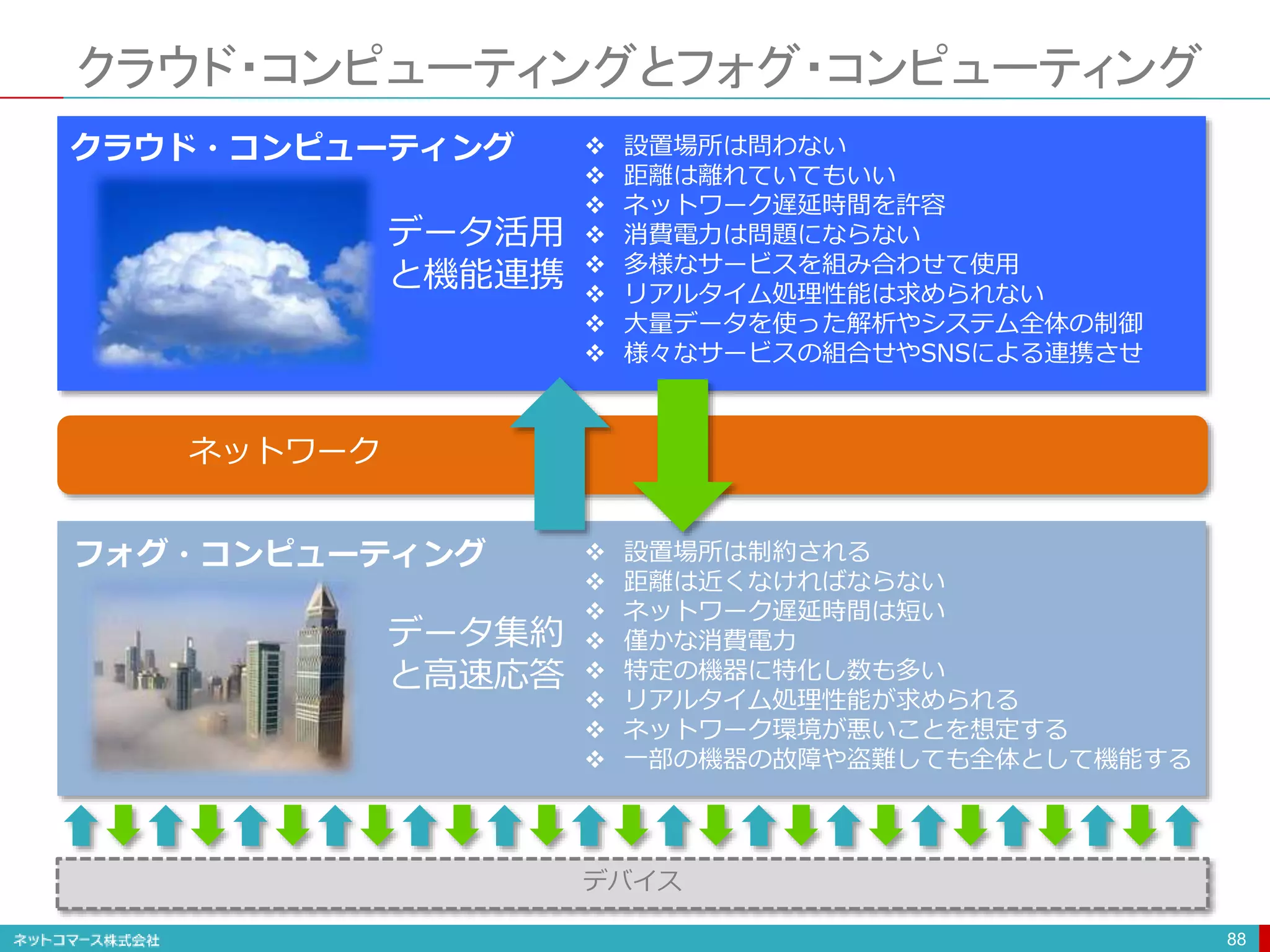 クラウド・コンピューティングとフォグ・コンピューティング

クラウド・コンピューティング

データ活用と機能連携

❖ 設置場所は問わない
❖ 距離は離れていてもいい
❖ ネットワーク遅延時間を許容
❖ 消費電力は問題にならない
❖ 多様なサービスを組み合わせて使用
❖ リアルタイム処理性能は求められない
❖ 大量データを使った解析やシステム全体の制御
❖ 様々なサービスの組合せやSNSによる連携させ

ネットワーク

フォグ・コンピューティング

データ集約と高速応答

❖ 設置場所は制約される
❖ 距離は近くなければならない
❖ ネットワーク遅延時間は短い
❖ 僅かな消費電力
❖ 特定の機器に特化し数も多い
❖ リアルタイム処理性能が求められる
❖ ネットワーク環境が悪いことを想定する
❖ 一部の機器の故障や盗難しても全体として機能する

デバイス

ネットコマース株式会社

88